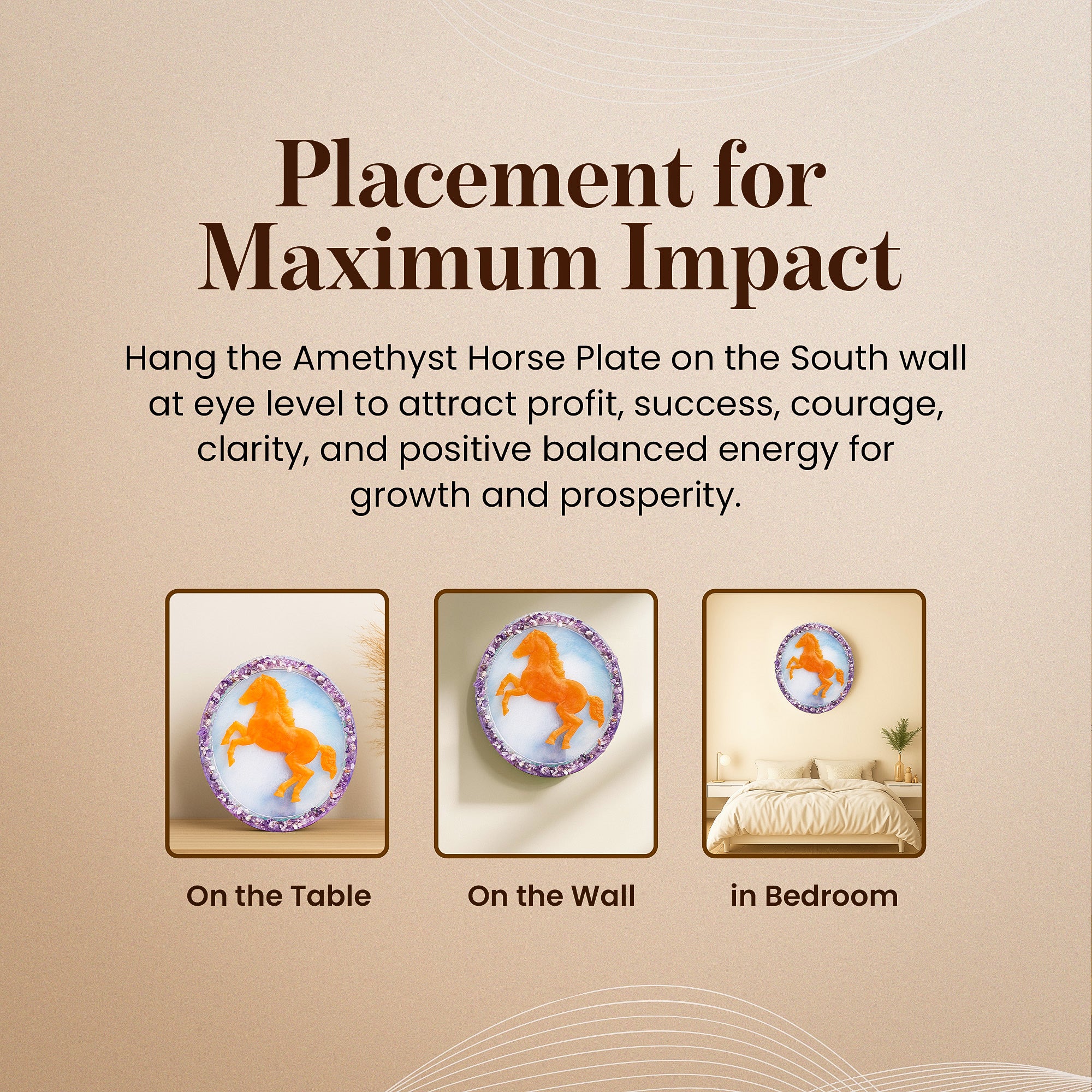 Placement for Maximum Impact

Hang the Amethyst Horse Plate on the South wall at eye level to attract profit, success, courage, clarity, and positive balanced energy for growth and prosperity.

On the Table

On the Wall

in Bedroom